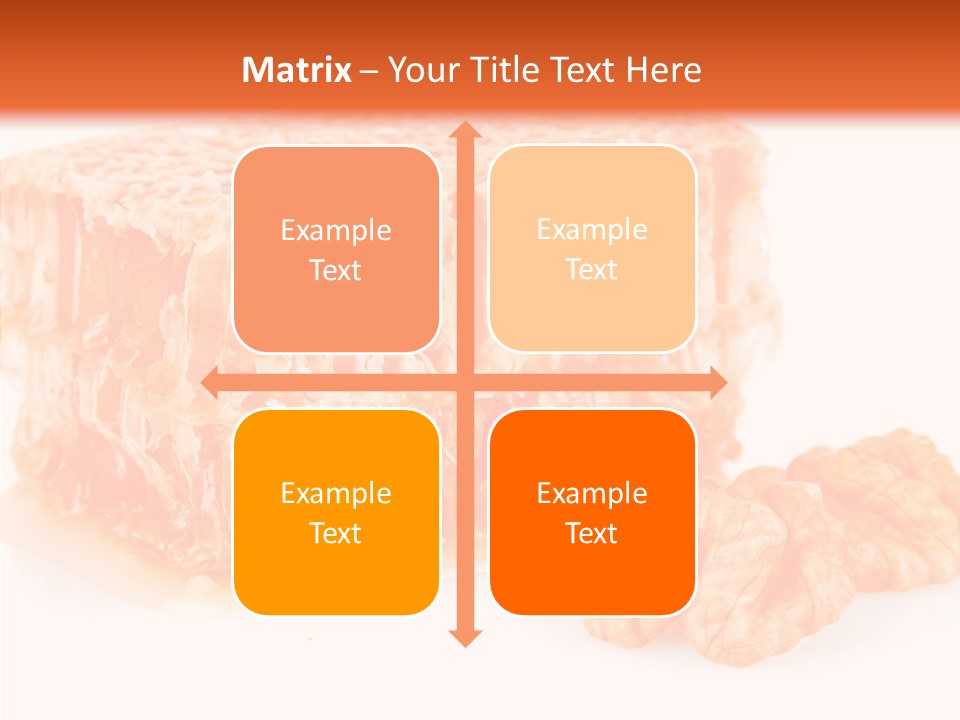 Matrix – Your Title Text Here

Example Text

Example Text

Example Text

Example Text